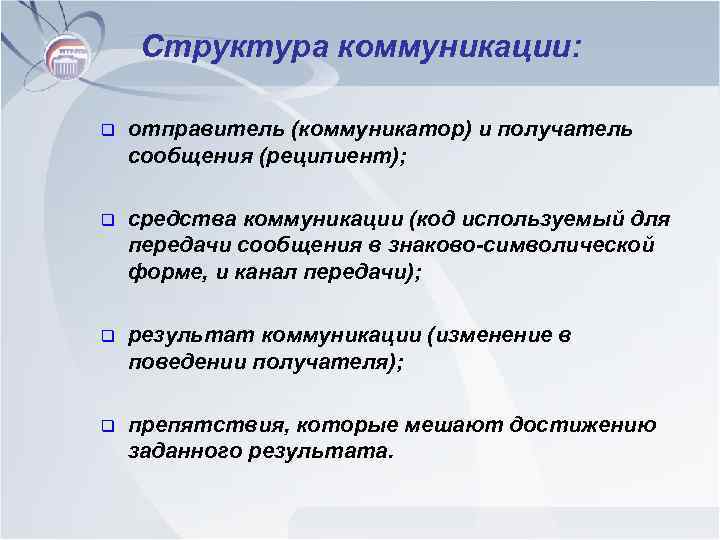 Структура коммуникации:

отправитель (коммуникатор) и получатель сообщения (реципиент);

средства коммуникации (код используемый для передачи сообщения в знаково-символической форме, и канал передачи);

результат коммуникации (изменение в поведении получателя);

препятствия, которые мешают достижению заданного результата.